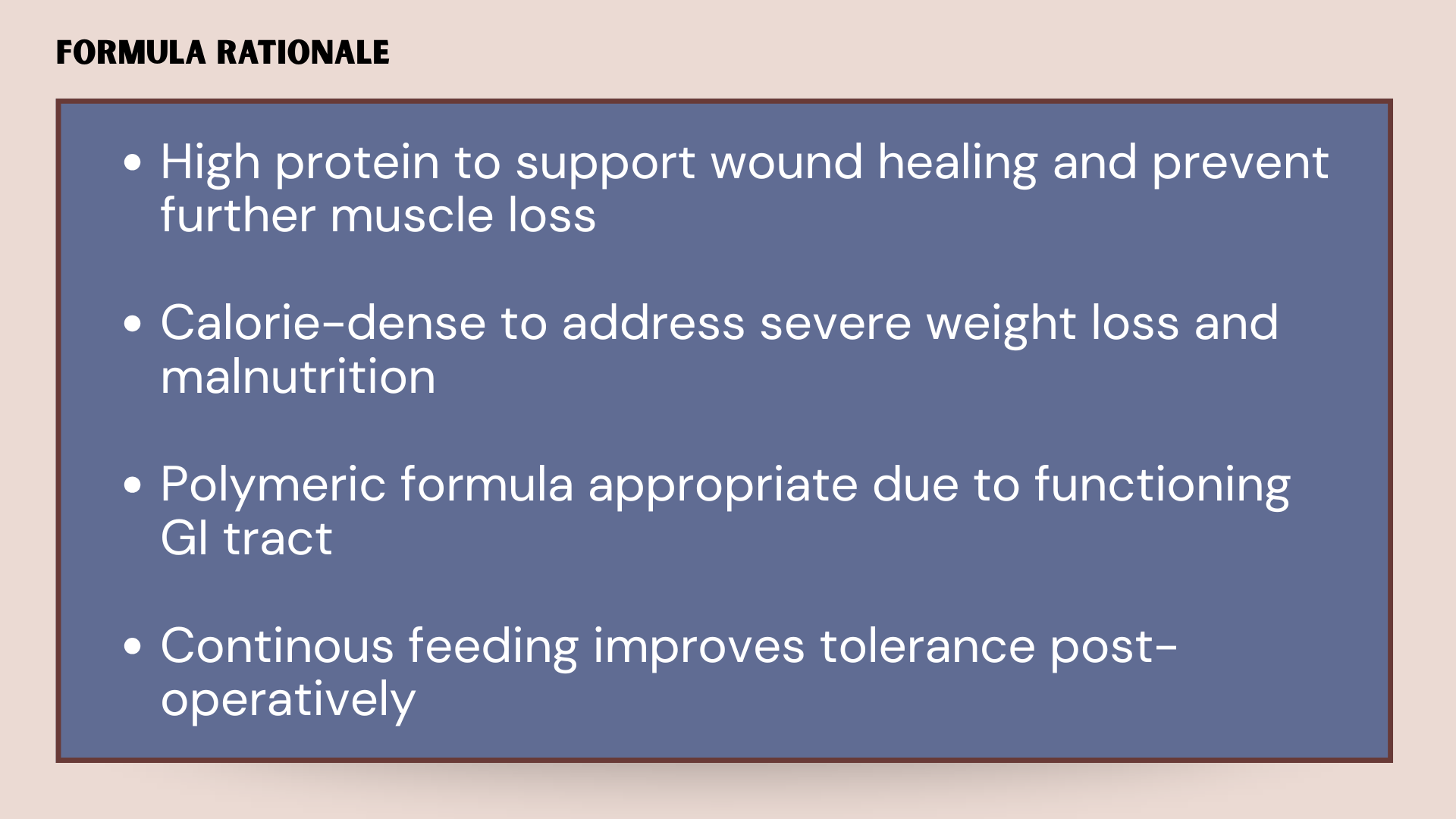 FORMULA RATIONALE

• High protein to support wound healing and prevent further muscle loss

• Calorie-dense to address severe weight loss and malnutrition

• Polymeric formula appropriate due to functioning GI tract

• Continous feeding improves tolerance post-operatively